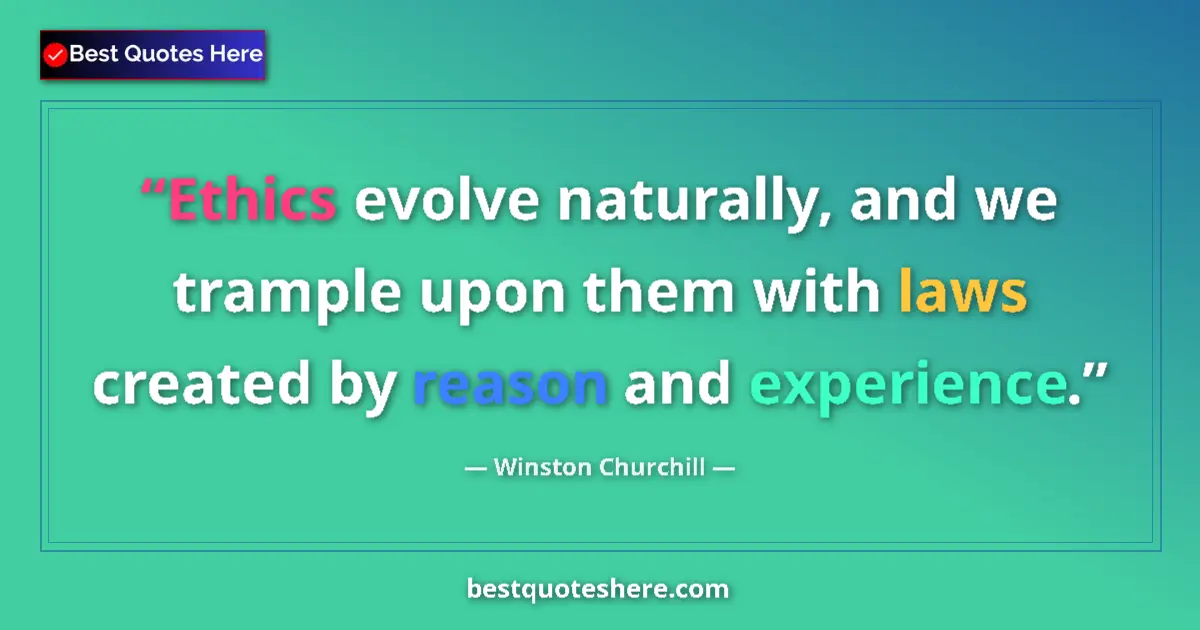 Best Quotes Here

“Ethics evolve naturally, and we trample upon them with laws created by reason and experience.”

— Winston Churchill —

bestquoteshere.com